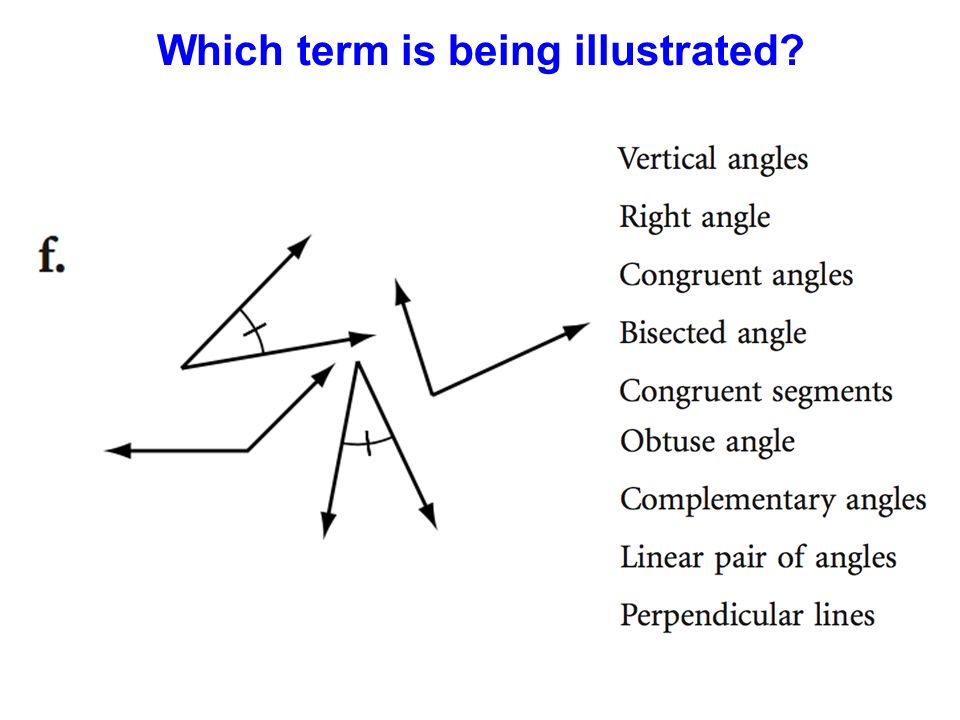 Which term is being illustrated?

f.

Vertical angles
Right angle
Congruent angles
Bisected angle
Congruent segments
Obtuse angle
Complementary angles
Linear pair of angles
Perpendicular lines